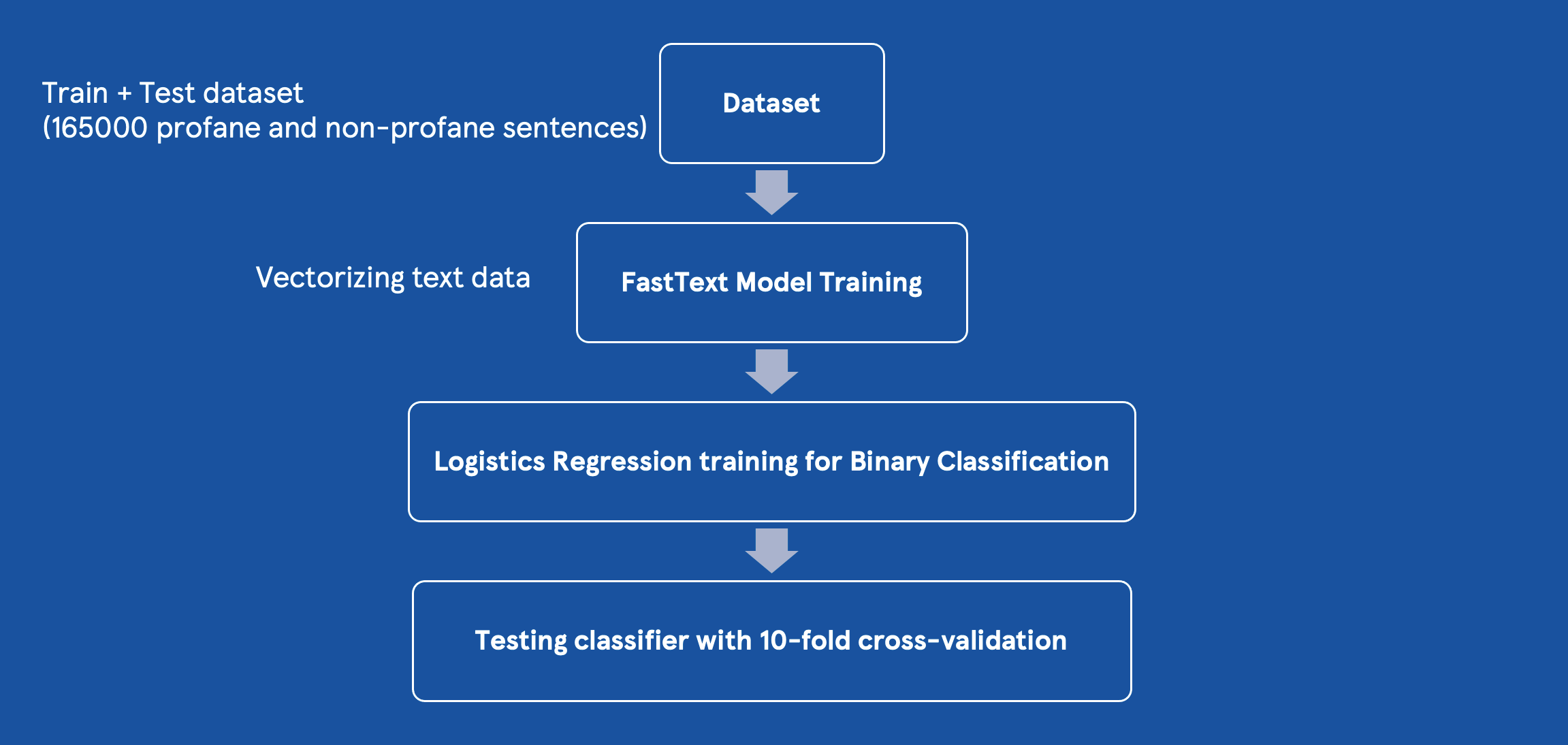 Train + Test dataset
(165000 profane and non-profane sentences)

Dataset

Vectorizing text data

FastText Model Training

Logistics Regression training for Binary Classification

Testing classifier with 10-fold cross-validation